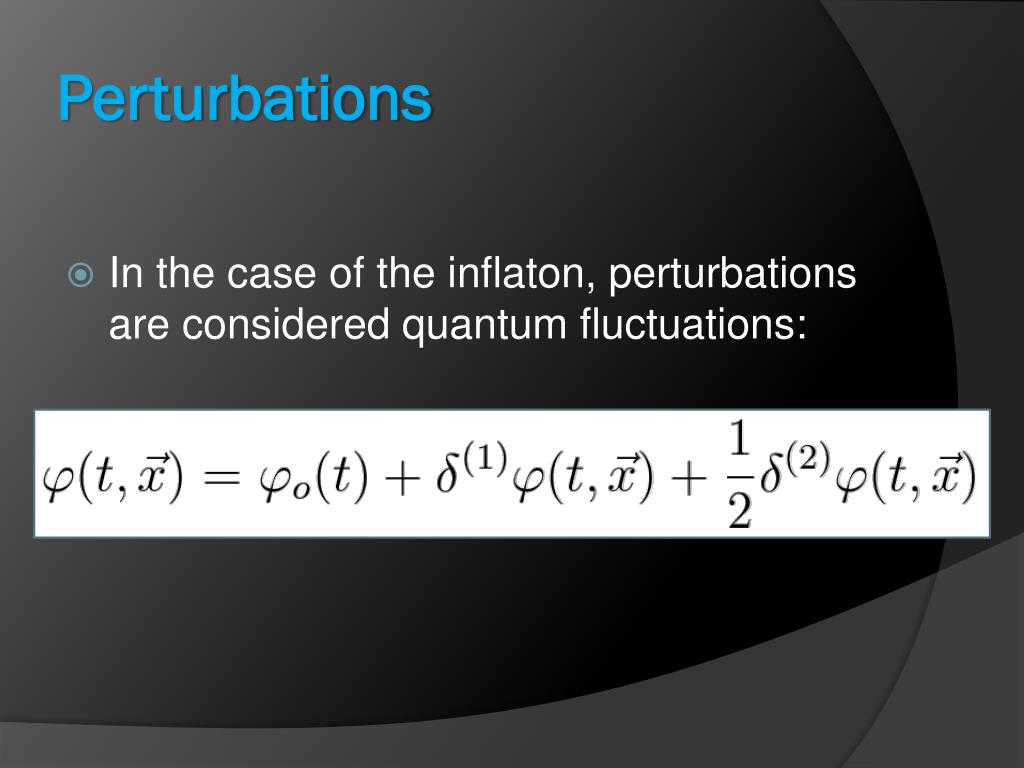 Perturbations

In the case of the inflaton, perturbations are considered quantum fluctuations:

$\varphi(t,\vec{x}) = \varphi_o(t) + \delta^{(1)}\varphi(t,\vec{x}) + \frac{1}{2}\delta^{(2)}\varphi(t,\vec{x})$